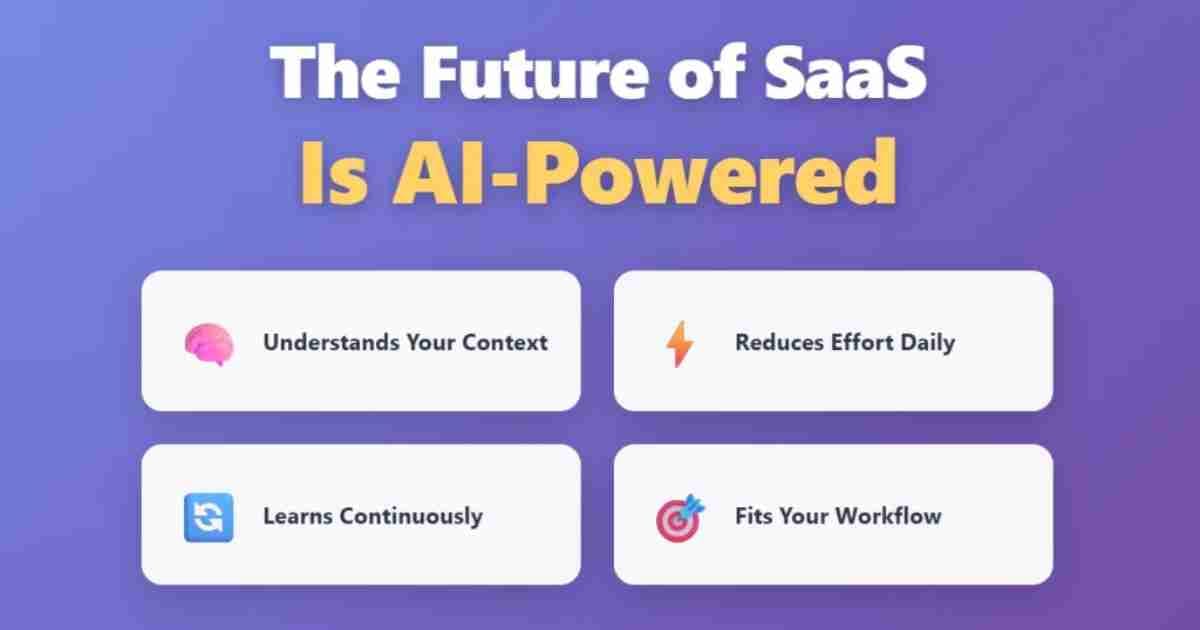 The Future of SaaS
Is AI-Powered

Understands Your Context

Reduces Effort Daily

Learns Continuously

Fits Your Workflow